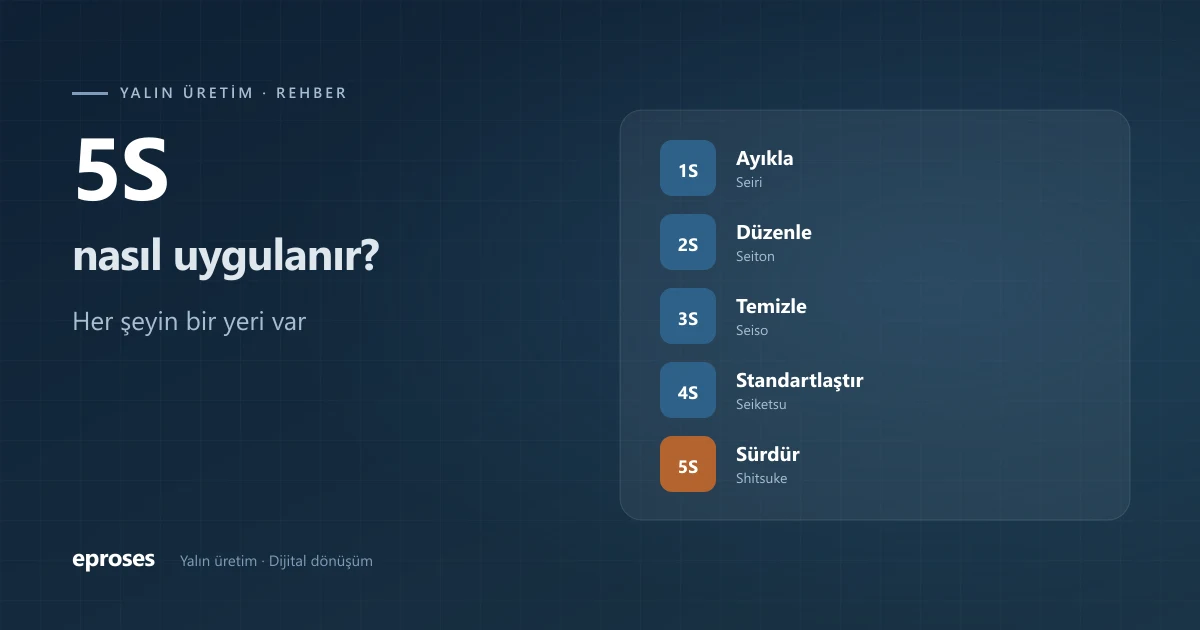 YALIN ÜRETİM · REHBER

5S

nasıl uygulanır?

Her şeyin bir yeri var

1S
Ayıkla
Seiri

2S
Düzenle
Seiton

3S
Temizle
Seiso

4S
Standartlaştır
Seiketsu

5S
Sürdür
Shitsuke

eproses

Yalın üretim · Dijital dönüşüm